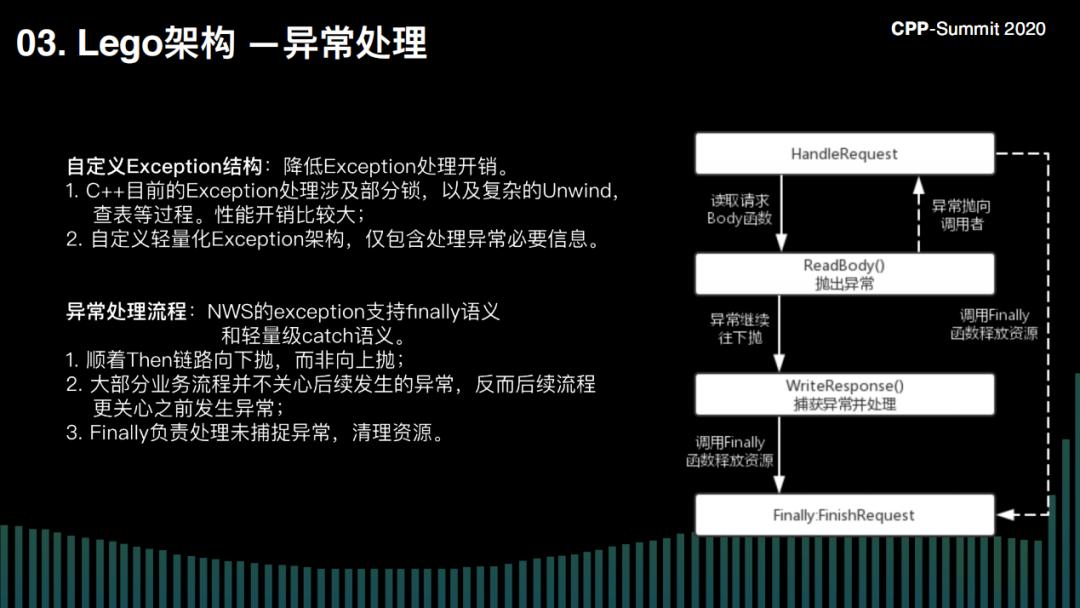 03. Lego架构 —异常处理

CPP-Summit 2020

自定义Exception结构：降低Exception处理开销。
1. C++目前的Exception处理涉及部分锁，以及复杂的Unwind，查表等过程。性能开销比较大；
2. 自定义轻量化Exception架构，仅包含处理异常必要信息。

异常处理流程：NWS的exception支持finally语义和轻量级catch语义。
1. 顺着Then链路向下抛，而非向上抛；
2. 大部分业务流程并不关心后续发生的异常，反而后续流程更关心之前发生异常；
3. Finally负责处理未捕捉异常，清理资源。

HandleRequest

读取请求Body函数

异常抛向调用者

ReadBody()
抛出异常

异常继续往下抛

调用Finally函数释放资源

WriteResponse()
捕获异常并处理

调用Finally函数释放资源

Finally:FinishRequest